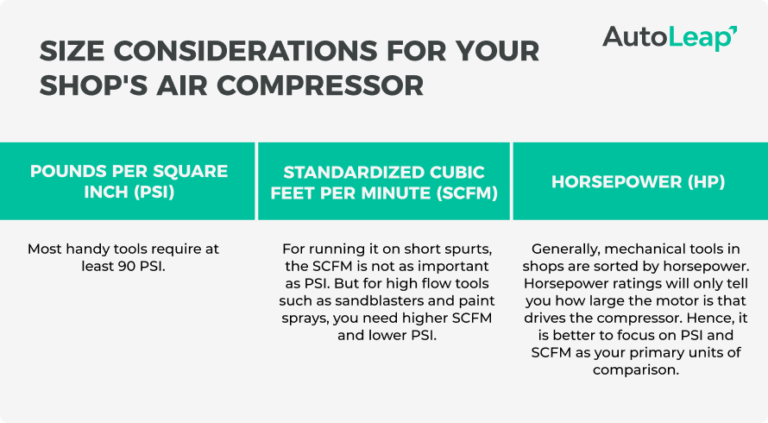 SIZE CONSIDERATIONS FOR YOUR SHOP'S AIR COMPRESSOR

AutoLeap

| POUNDS PER SQUARE INCH (PSI) | STANDARDIZED CUBIC FEET PER MINUTE (SCFM) | HORSEPOWER (HP) |
|---|---|---|
| Most handy tools require at least 90 PSI. | For running it on short spurts, the SCFM is not as important as PSI. But for high flow tools such as sandblasters and paint sprays, you need higher SCFM and lower PSI. | Generally, mechanical tools in shops are sorted by horsepower. Horsepower ratings will only tell you how large the motor is that drives the compressor. Hence, it is better to focus on PSI and SCFM as your primary units of comparison. |